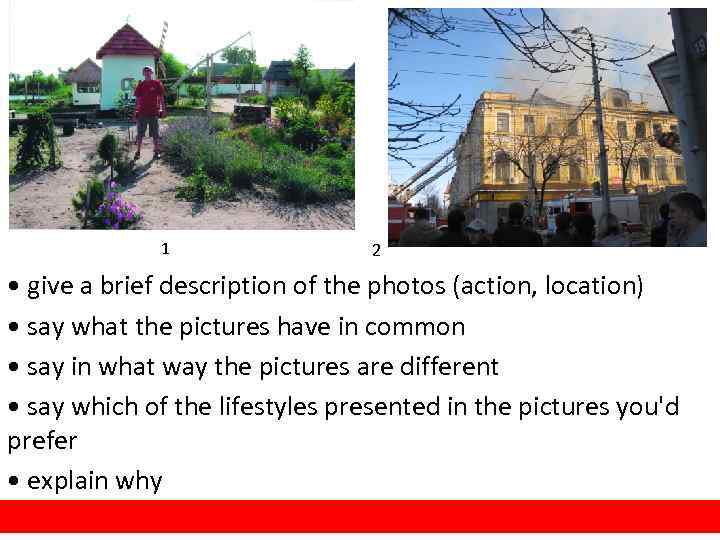 1

2

• give a brief description of the photos (action, location)

• say what the pictures have in common

• say in what way the pictures are different

• say which of the lifestyles presented in the pictures you'd prefer

• explain why